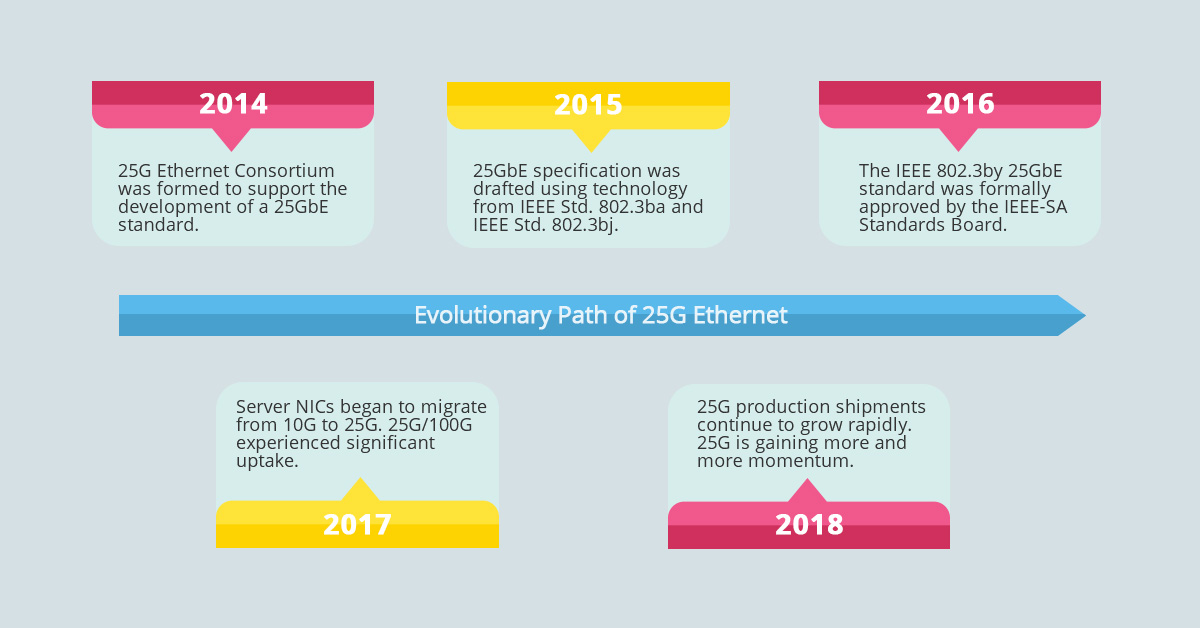 2014

25G Ethernet Consortium was formed to support the development of a 25GbE standard.

2015

25GbE specification was drafted using technology from IEEE Std. 802.3ba and IEEE Std. 802.3bj.

2016

The IEEE 802.3by 25GbE standard was formally approved by the IEEE-SA Standards Board.

Evolutionary Path of 25G Ethernet

Server NICs began to migrate from 10G to 25G. 25G/100G experienced significant uptake.

2017

25G production shipments continue to grow rapidly. 25G is gaining more and more momentum.

2018